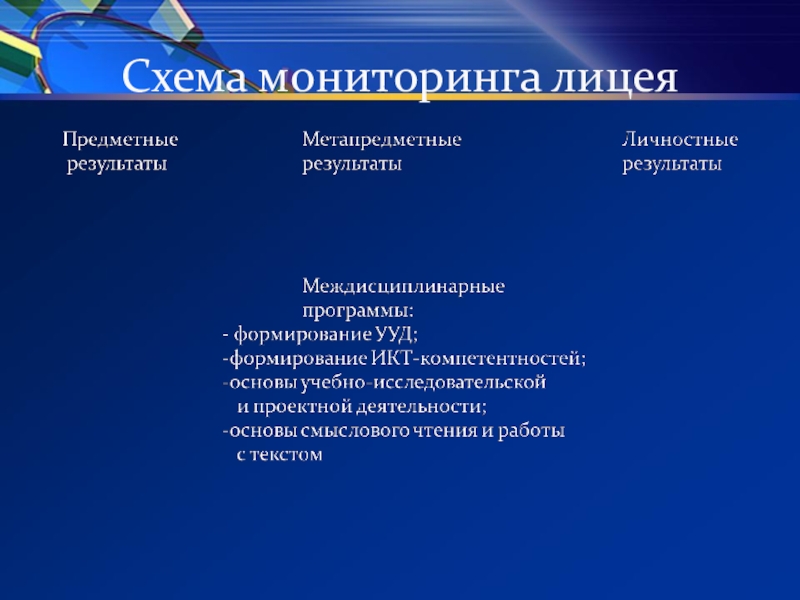 Схема мониторинга лицея

Предметные результаты

Метапредметные результаты

Личностные результаты

Междисциплинарные программы:
- формирование УУД;
-формирование ИКТ-компетентностей;
-основы учебно-исследовательской и проектной деятельности;
-основы смыслового чтения и работы с текстом